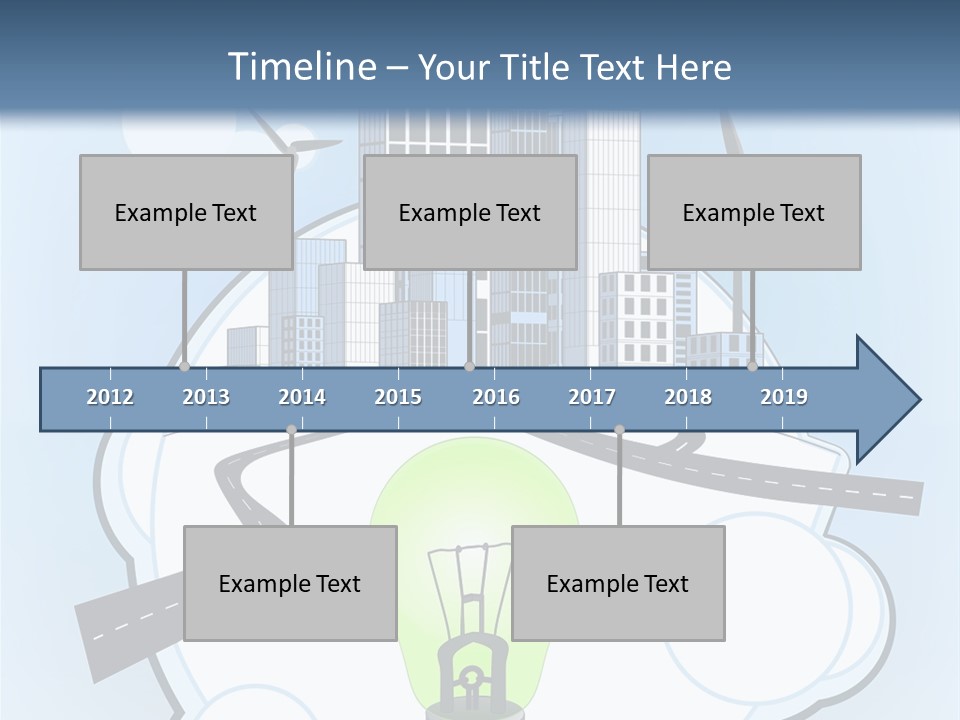 Timeline – Your Title Text Here

Example Text

Example Text

Example Text

2012 2013 2014 2015 2016 2017 2018 2019

Example Text

Example Text